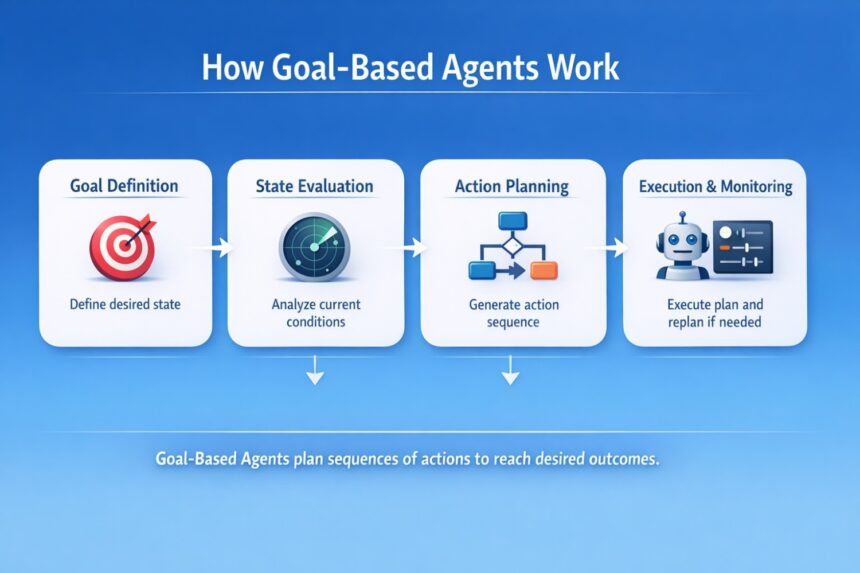 How Goal-Based Agents Work

Goal Definition

Define desired state

State Evaluation

Analyze current conditions

Action Planning

Generate action sequence

Execution & Monitoring

Execute plan and replan if needed

Goal-Based Agents plan sequences of actions to reach desired outcomes.